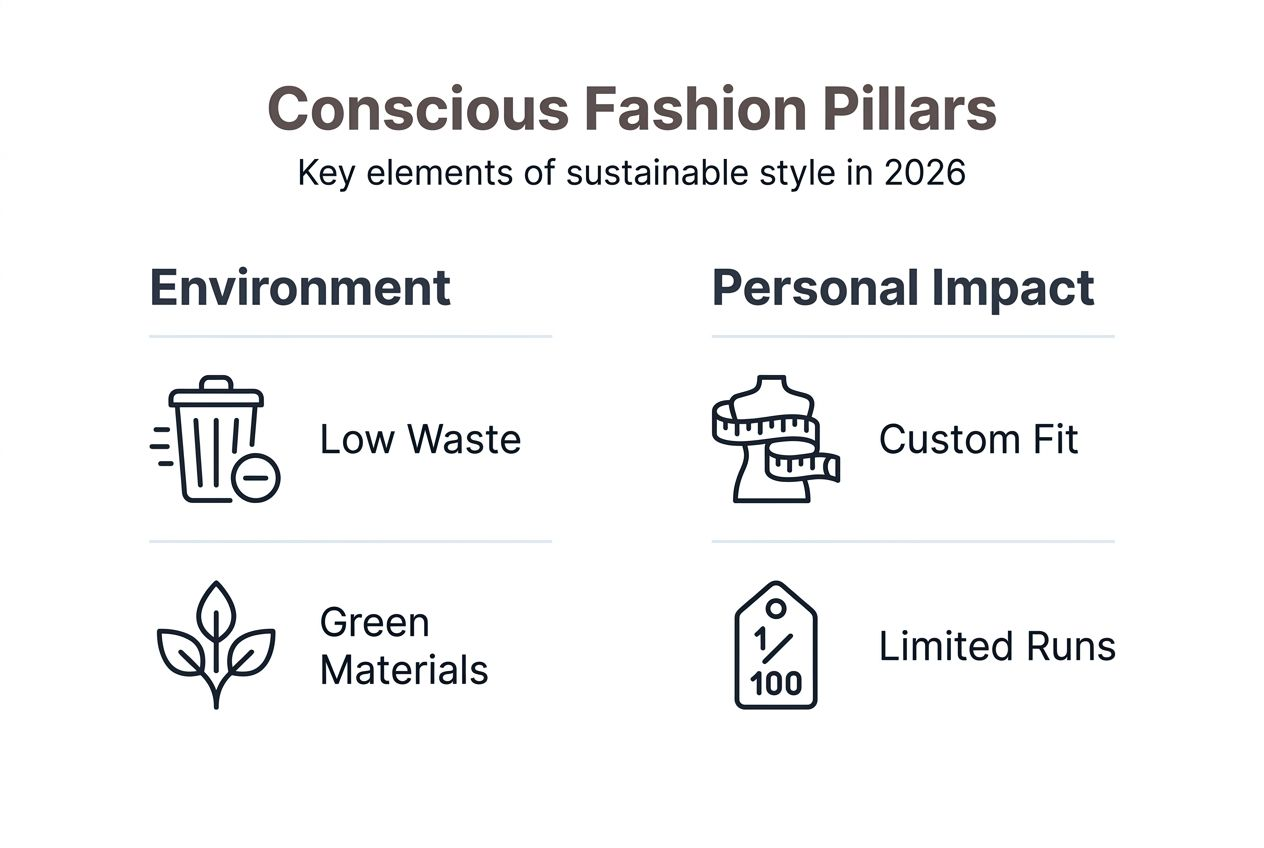 Conscious Fashion Pillars

Key elements of sustainable style in 2026

Environment

Low Waste

Green Materials

Personal Impact

Custom Fit

1/100

Limited Runs